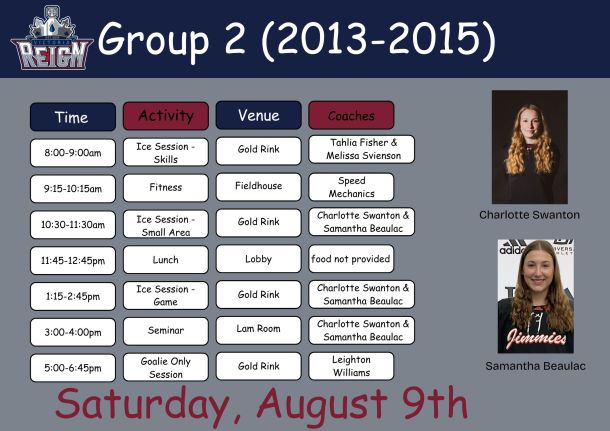 VICTORIA REIGN

Group 2 (2013-2015)

| Time | Activity | Venue | Coaches |
|---|---|---|---|
| 8:00-9:00am | Ice Session - Skills | Gold Rink | Tahlia Fisher & Melissa Svienson |
| 9:15-10:15am | Fitness | Fieldhouse | Speed Mechanics |
| 10:30-11:30am | Ice Session - Small Area | Gold Rink | Charlotte Swanton & Samantha Beaulac |
| 11:45-12:45pm | Lunch | Lobby | food not provided |
| 1:15-2:45pm | Ice Session - Game | Gold Rink | Charlotte Swanton & Samantha Beaulac |
| 3:00-4:00pm | Seminar | Lam Room | Charlotte Swanton & Samantha Beaulac |
| 5:00-6:45pm | Goalie Only Session | Gold Rink | Leighton Williams |

Charlotte Swanton

adidas
Jimmies

Samantha Beaulac

Saturday, August 9th